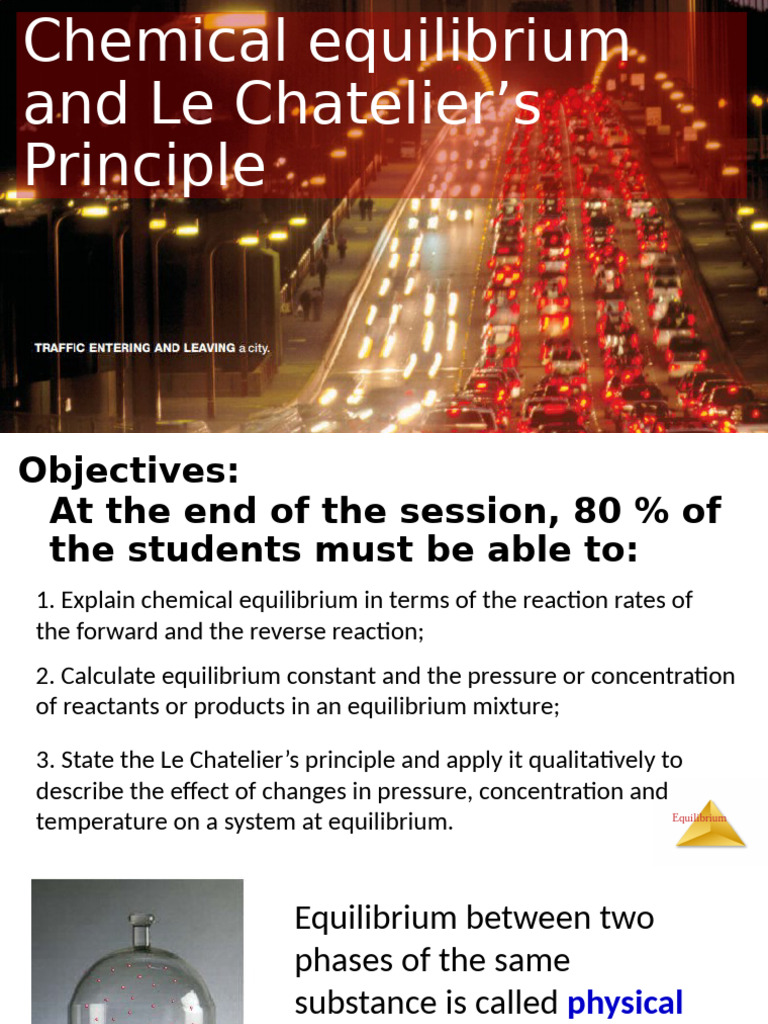 Chemical equilibrium and Le Chatelier's Principle

TRAFFIC ENTERING AND LEAVING a city.

Objectives:

At the end of the session, 80 % of the students must be able to:

1. Explain chemical equilibrium in terms of the reaction rates of the forward and the reverse reaction;

2. Calculate equilibrium constant and the pressure or concentration of reactants or products in an equilibrium mixture;

3. State the Le Chatelier's principle and apply it qualitatively to describe the effect of changes in pressure, concentration and temperature on a system at equilibrium.

Equilibrium

Equilibrium between two phases of the same substance is called physical